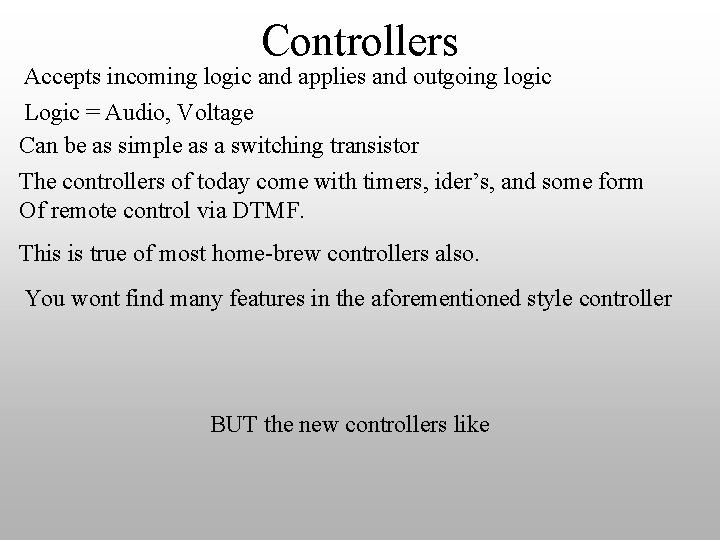 Controllers

Accepts incoming logic and applies and outgoing logic

Logic = Audio, Voltage

Can be as simple as a switching transistor

The controllers of today come with timers, ider's, and some form Of remote control via DTMF.

This is true of most home-brew controllers also.

You wont find many features in the aforementioned style controller

BUT the new controllers like